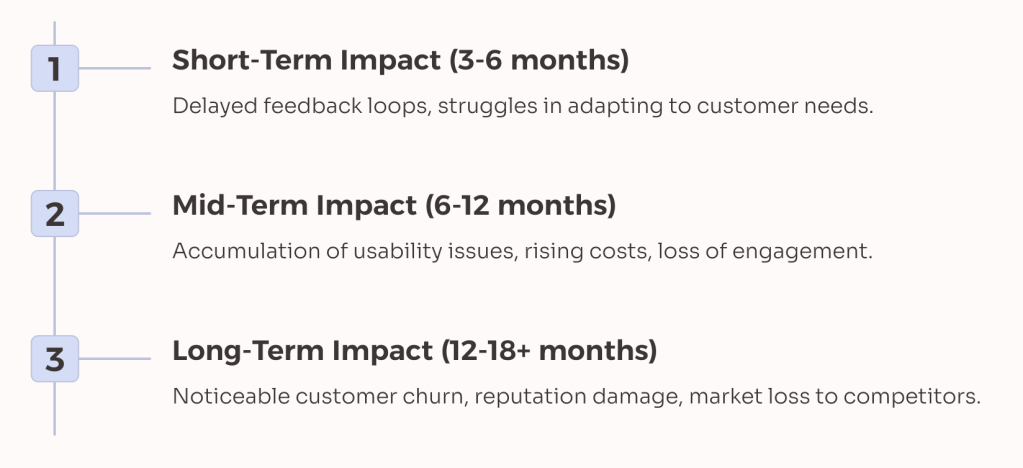 1

Short-Term Impact (3-6 months)

Delayed feedback loops, struggles in adapting to customer needs.

2

Mid-Term Impact (6-12 months)

Accumulation of usability issues, rising costs, loss of engagement.

3

Long-Term Impact (12-18+ months)

Noticeable customer churn, reputation damage, market loss to competitors.